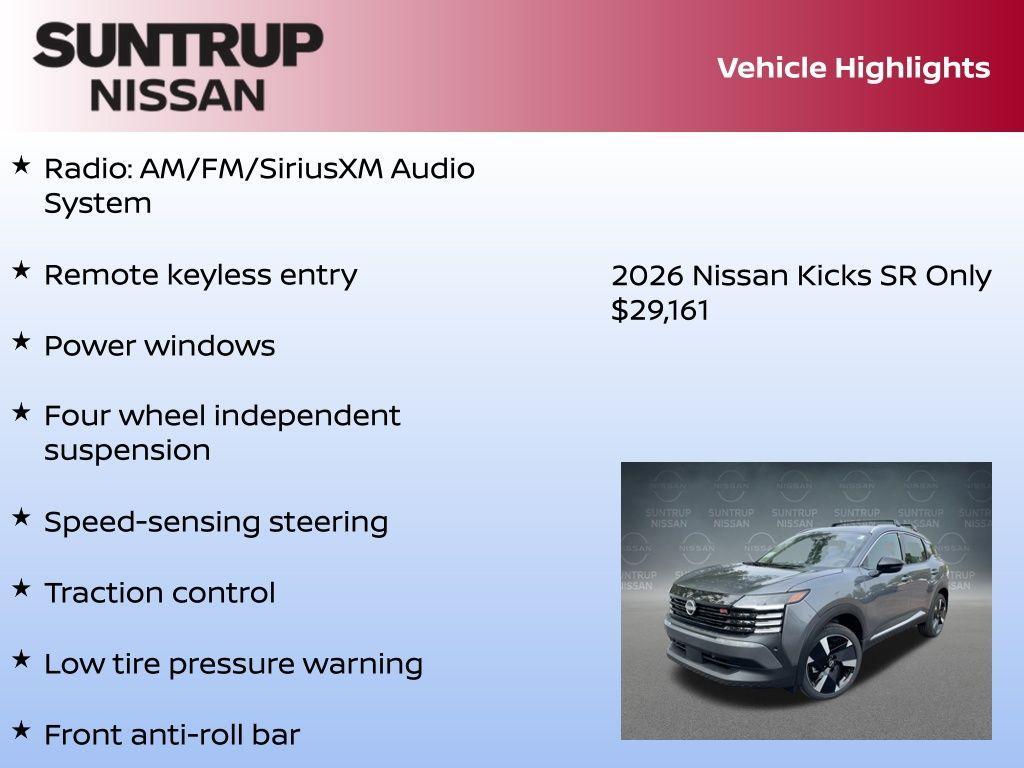 SUNTRUP NISSAN

Vehicle Highlights

★ Radio: AM/FM/SiriusXM Audio System

★ Remote keyless entry

★ Power windows

★ Four wheel independent suspension

★ Speed-sensing steering

★ Traction control

★ Low tire pressure warning

★ Front anti-roll bar

2026 Nissan Kicks SR Only $29,161

SUNTRUP NISSAN